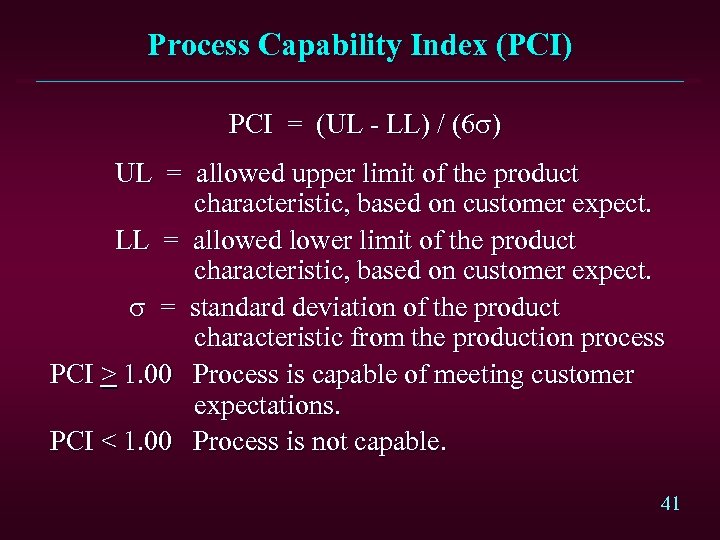 Process Capability Index (PCI)

PCI = (UL - LL) / (6$\sigma$)

UL = allowed upper limit of the product characteristic, based on customer expect.

LL = allowed lower limit of the product characteristic, based on customer expect.

$\sigma$ = standard deviation of the product characteristic from the production process

PCI $\geq$ 1.00 Process is capable of meeting customer expectations.

PCI < 1.00 Process is not capable.

41